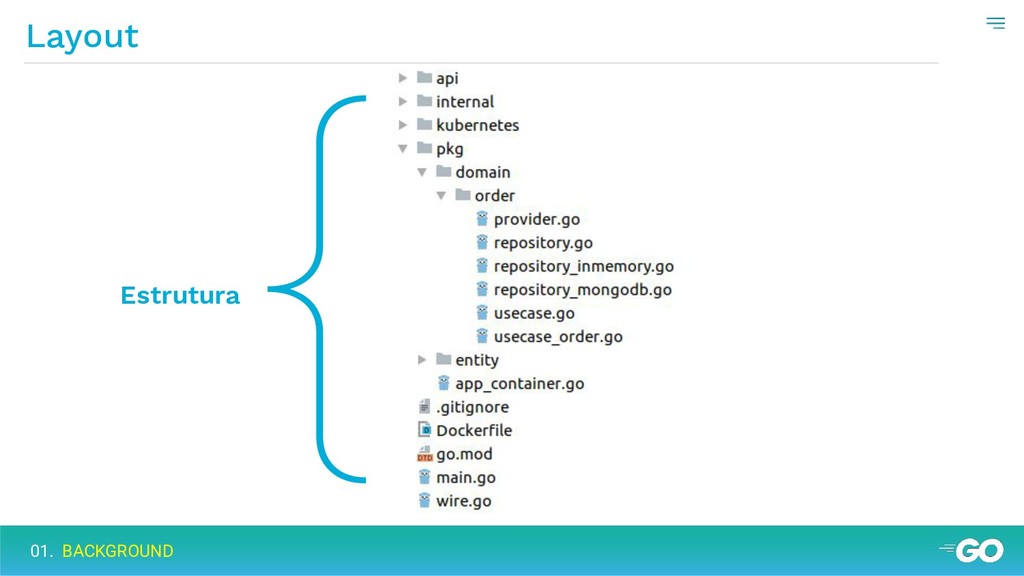 Layout

Estrutura

api
internal
kubernetes
pkg
domain
order
provider.go
repository.go
repository_inmemory.go
repository_mongodb.go
usecase.go
usecase_order.go
entity
app_container.go
.gitignore
Dockerfile
go.mod
main.go
wire.go

01. BACKGROUND

GO